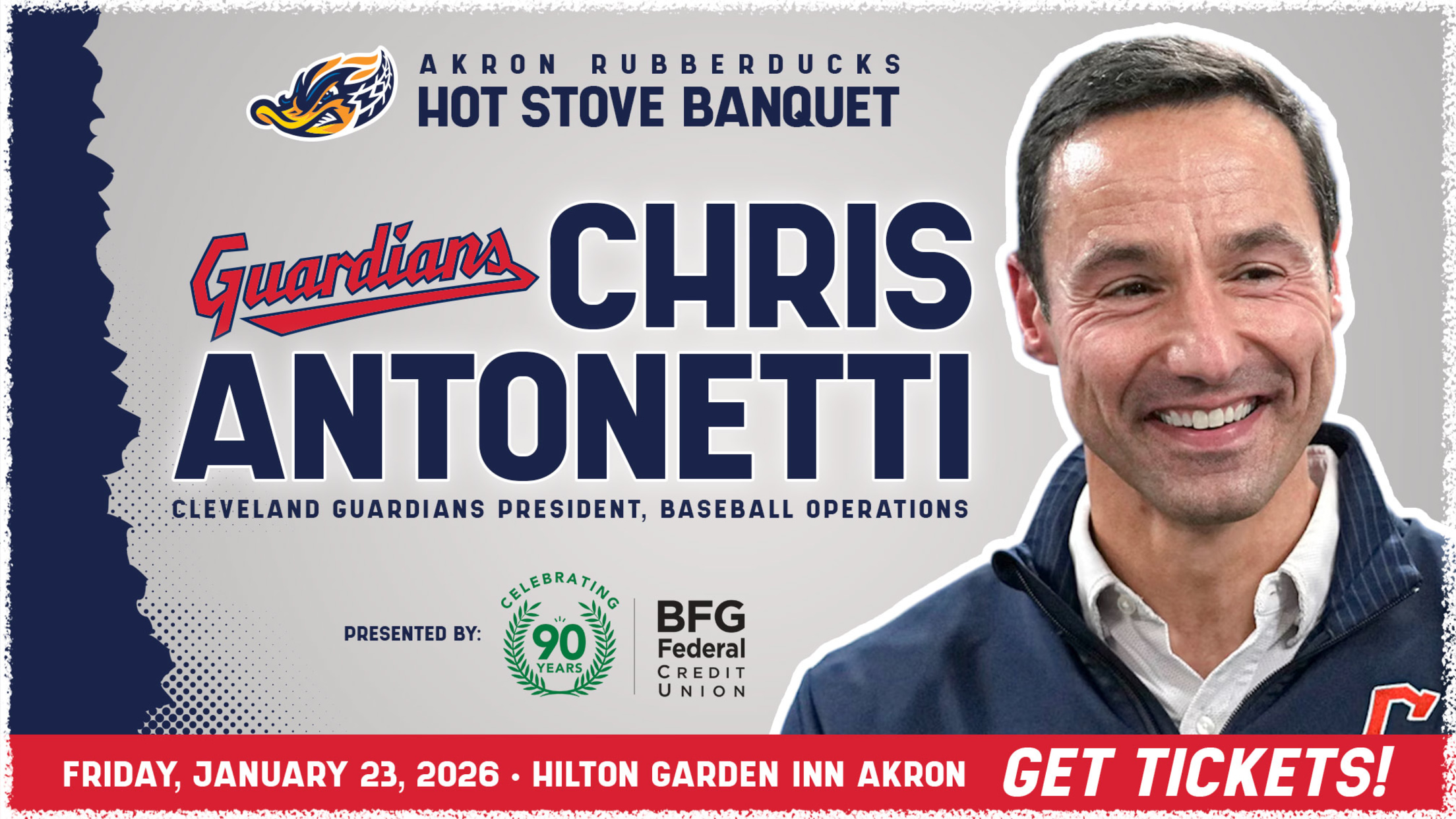 AKRON RUBBERDUCKS
HOT STOVE BANQUET

Guardians CHRIS ANTONETTI

CLEVELAND GUARDIANS PRESIDENT, BASEBALL OPERATIONS

PRESENTED BY: CELEBRATING 90 YEARS BFG Federal CREDIT UNION

FRIDAY, JANUARY 23, 2026 • HILTON GARDEN INN AKRON GET TICKETS!